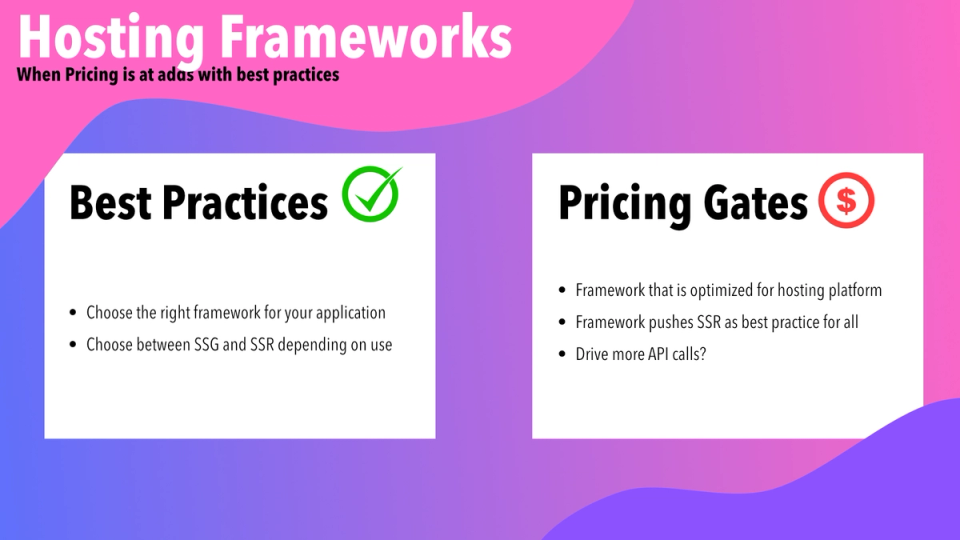 Hosting Frameworks
When Pricing is at adds with best practices

Best Practices

- Choose the right framework for your application
- Choose between SSG and SSR depending on use

Pricing Gates $

- Framework that is optimized for hosting platform
- Framework pushes SSR as best practice for all
- Drive more API calls?